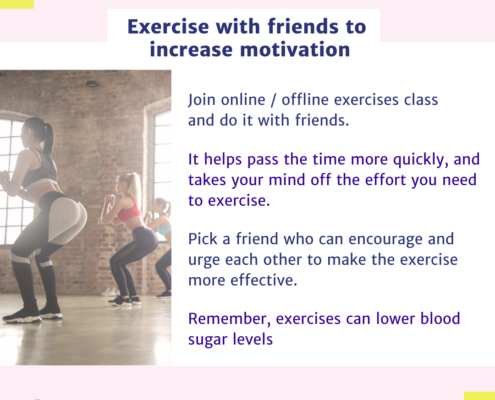 Exercise with friends to increase motivation

Join online / offline exercises class and do it with friends.

It helps pass the time more quickly, and takes your mind off the effort you need to exercise.

Pick a friend who can encourage and urge each other to make the exercise more effective.

Remember, exercises can lower blood sugar levels